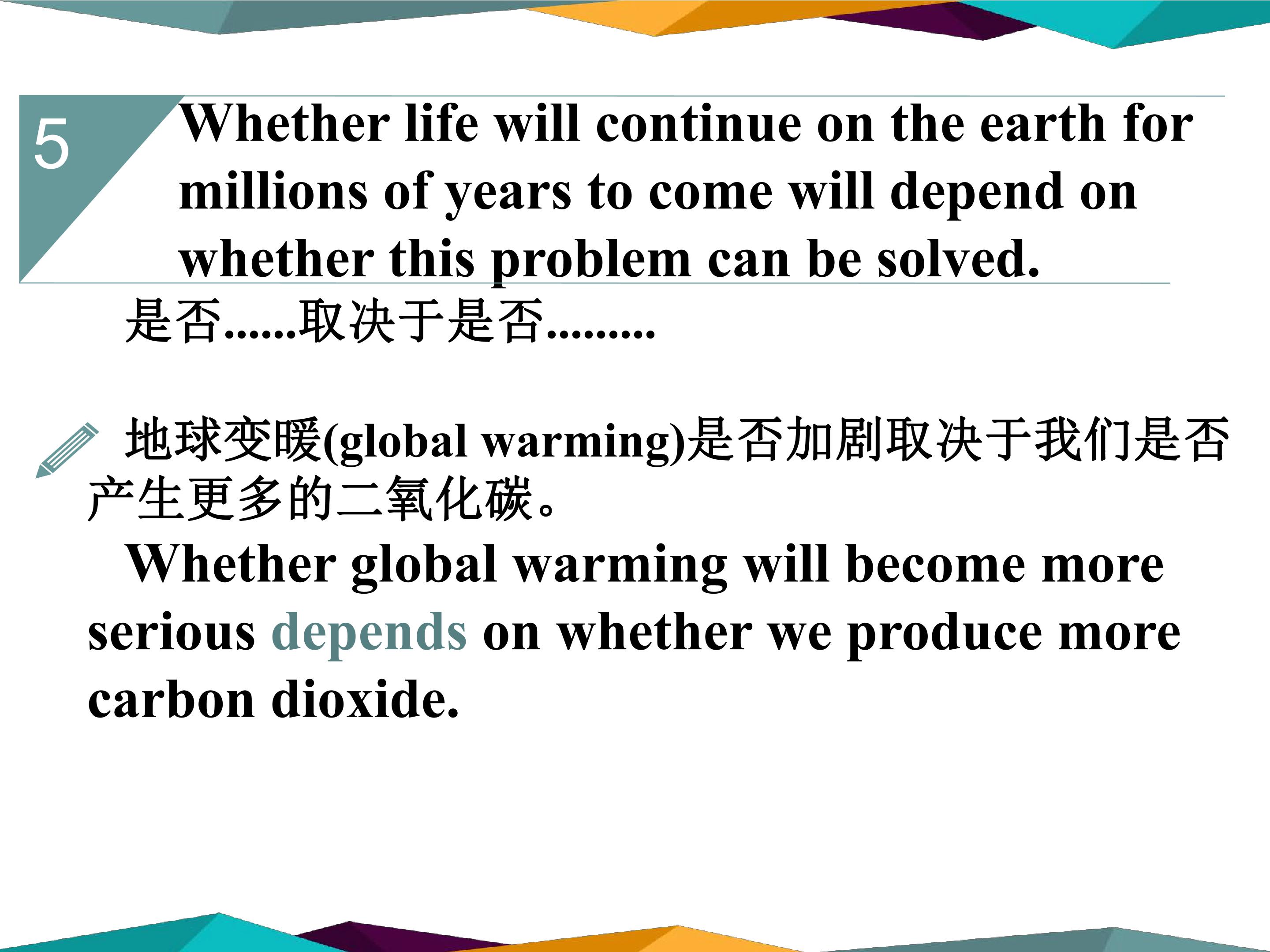 5

Whether life will continue on the earth for millions of years to come will depend on whether this problem can be solved.

是否......取决于是否.........

地球变暖(global warming)是否加剧取决于我们是否产生更多的二氧化碳。

Whether global warming will become more serious depends on whether we produce more carbon dioxide.